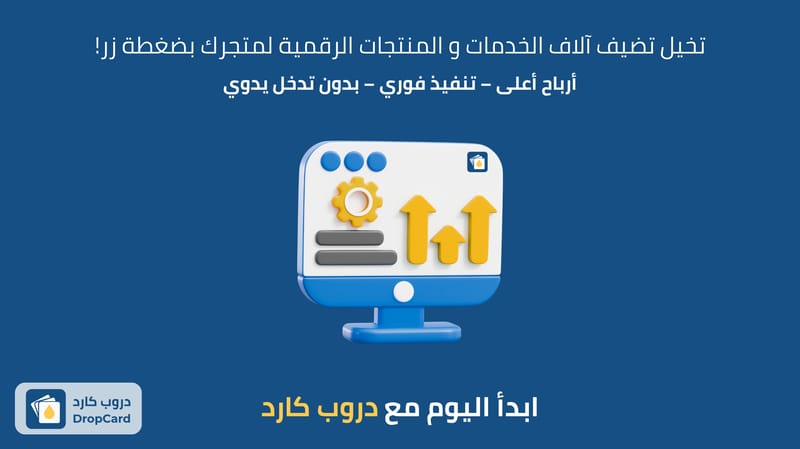 تخيل تضيف آلاف الخدمات و المنتجات الرقمية لمتجرك بضغطة زر!

أرباح أعلى – تنفيذ فوري – بدون تدخل يدوي

ابدأ اليوم مع دروب كارد

دروب كارد
DropCard